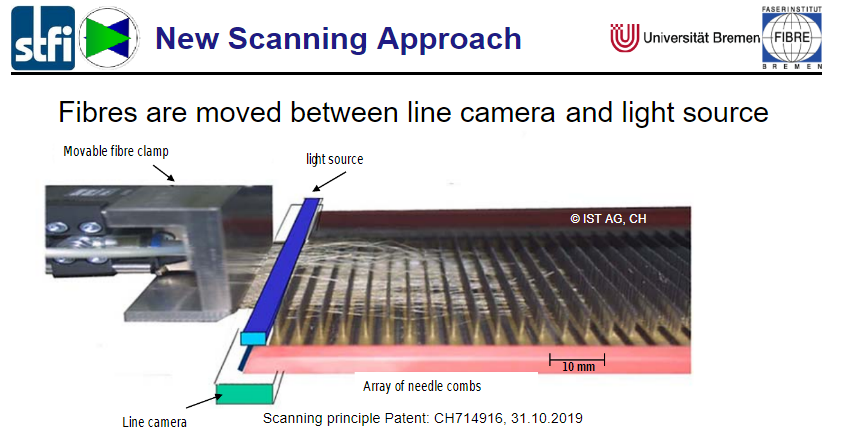 stfi

New Scanning Approach

Universität Bremen

FASERINSTITUT FIBRE BREMEN

Fibres are moved between line camera and light source

Movable fibre clamp

light source

© IST AG, CH

10 mm

Array of needle combs

Line camera

Scanning principle Patent: CH714916, 31.10.2019